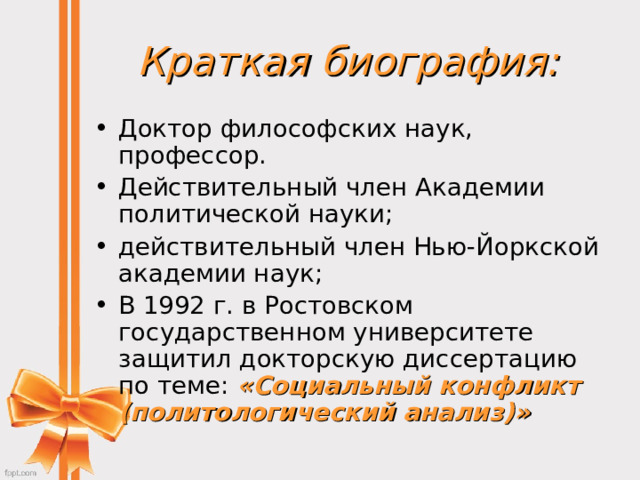 Краткая биография:

• Доктор философских наук, профессор.
• Действительный член Академии политической науки;
• действительный член Нью-Йоркской академии наук;
• В 1992 г. в Ростовском государственном университете защитил докторскую диссертацию по теме: «Социальный конфликт (политологический анализ)»

fppt.com